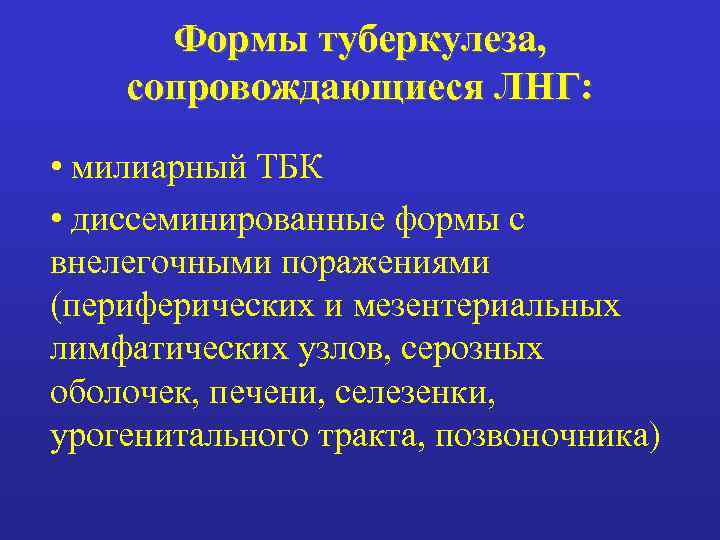 Формы туберкулеза, сопровождающиеся ЛНГ:

• милиарный ТБК

• диссеминированные формы с внелегочными поражениями (периферических и мезентериальных лимфатических узлов, серозных оболочек, печени, селезенки, урогенитального тракта, позвоночника)